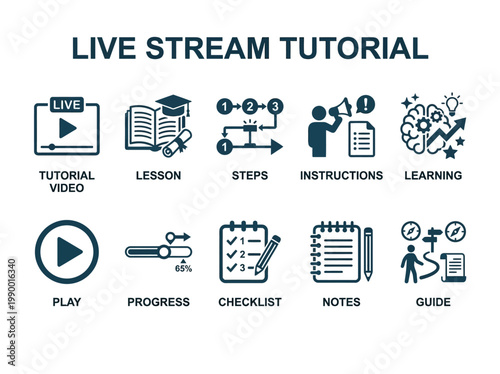 LIVE STREAM TUTORIAL

LIVE

TUTORIAL VIDEO

LESSON

1 2 3
1

STEPS

INSTRUCTIONS

LEARNING

PLAY

65%

PROGRESS

1
2
3

CHECKLIST

NOTES

GUIDE

Adobe Stock | #1990016340